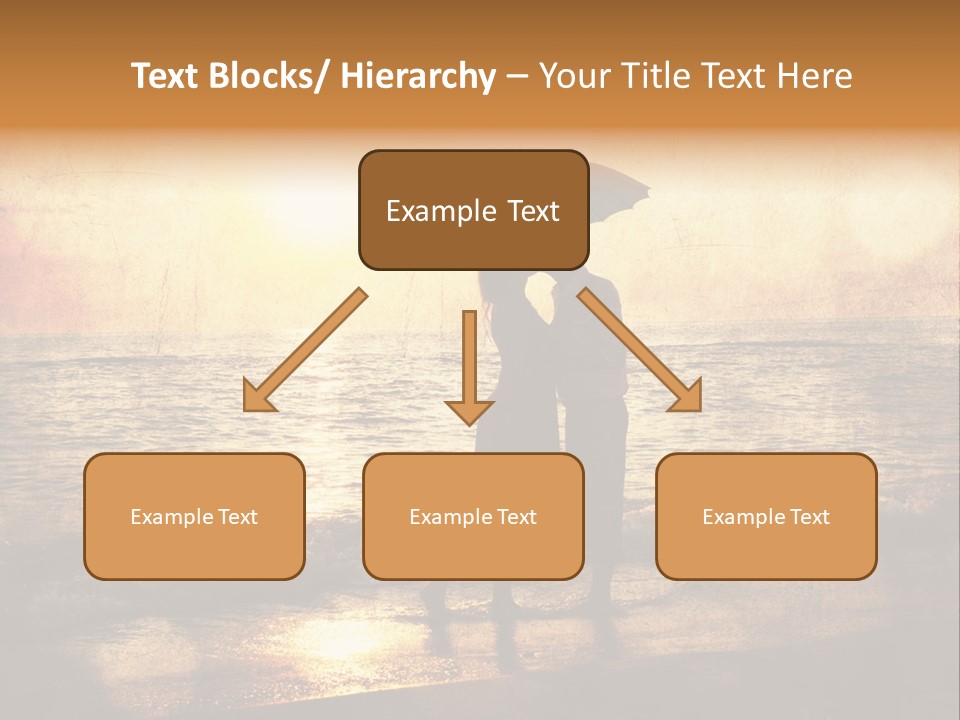 Text Blocks/ Hierarchy – Your Title Text Here

Example Text

Example Text

Example Text

Example Text